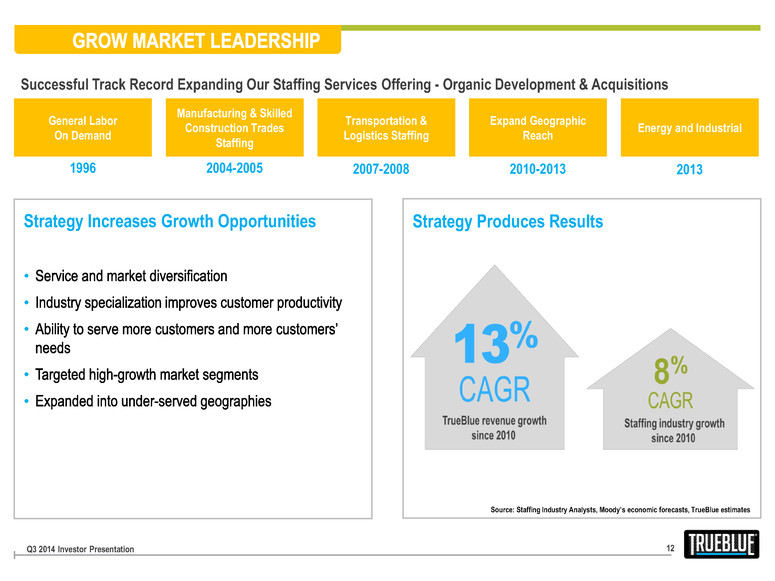 GROW MARKET LEADERSHIP

Successful Track Record Expanding Our Staffing Services Offering - Organic Development & Acquisitions

General Labor On Demand
1996

Manufacturing & Skilled Construction Trades Staffing
2004-2005

Transportation & Logistics Staffing
2007-2008

Expand Geographic Reach
2010-2013

Energy and Industrial
2013

Strategy Increases Growth Opportunities

• Service and market diversification
• Industry specialization improves customer productivity
• Ability to serve more customers and more customers' needs
• Targeted high-growth market segments
• Expanded into under-served geographies

Strategy Produces Results

13%
CAGR
TrueBlue revenue growth since 2010

8%
CAGR
Staffing industry growth since 2010

Source: Staffing Industry Analysts, Moody's economic forecasts, TrueBlue estimates

Q3 2014 Investor Presentation

12

TRUEBLUE